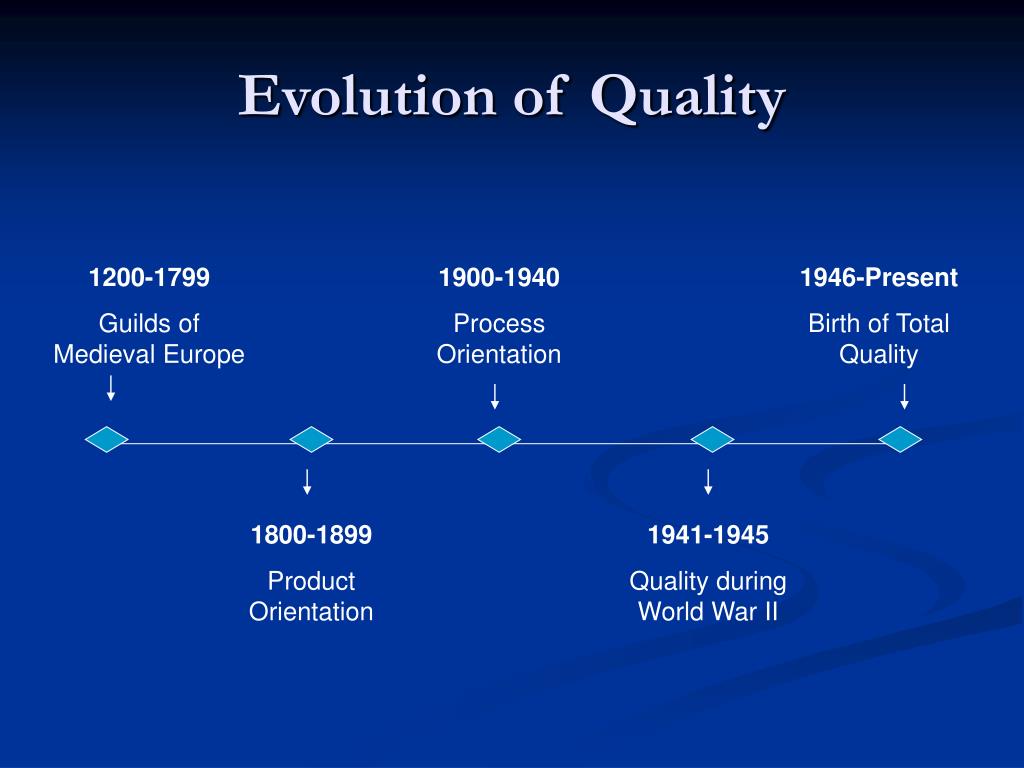 Evolution of Quality

1200-1799

Guilds of Medieval Europe

1900-1940

Process Orientation

1946-Present

Birth of Total Quality

1800-1899

Product Orientation

1941-1945

Quality during World War II